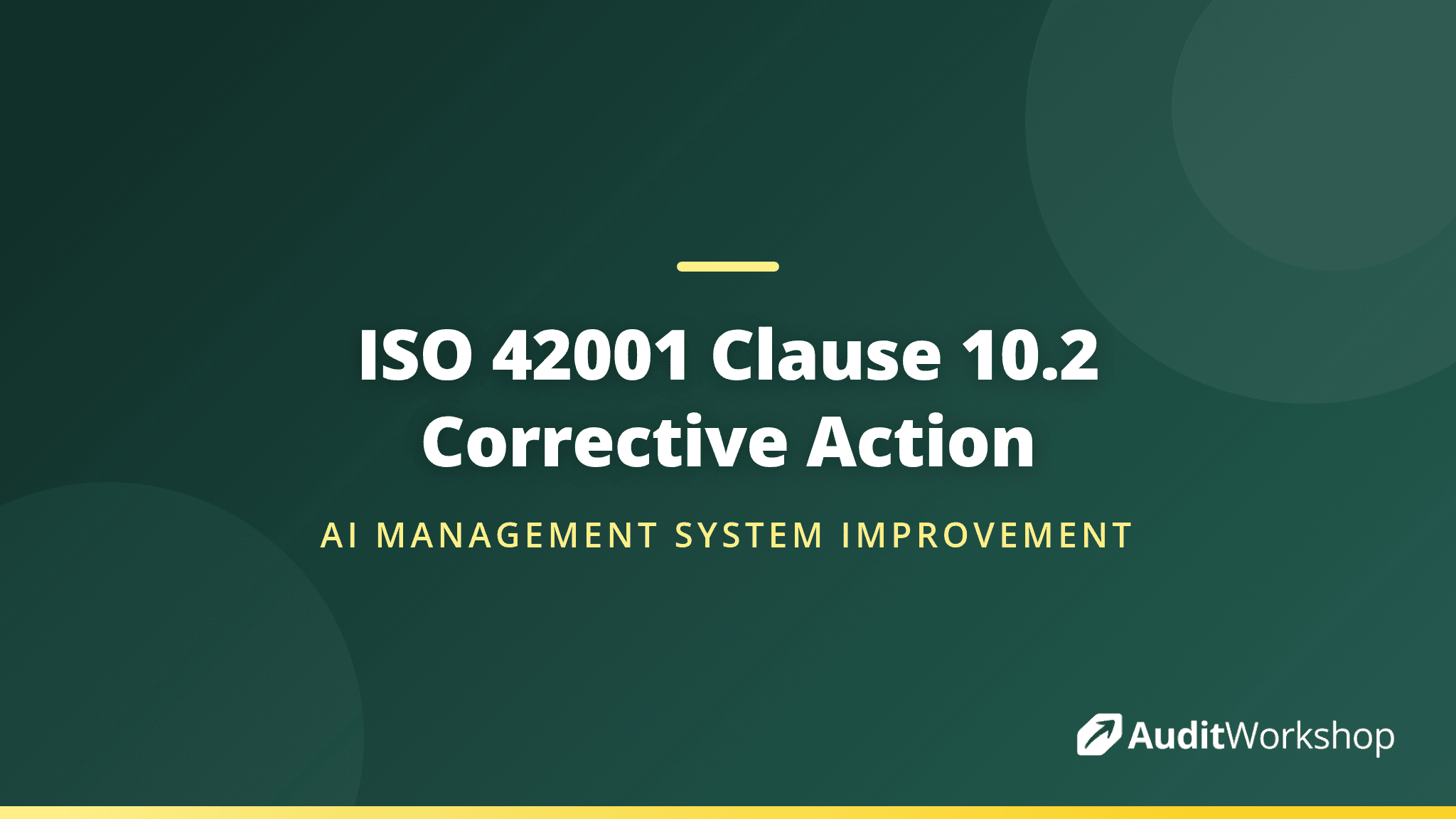 ISO 42001 Clause 10.2
Corrective Action

AI MANAGEMENT SYSTEM IMPROVEMENT

AuditWorkshop